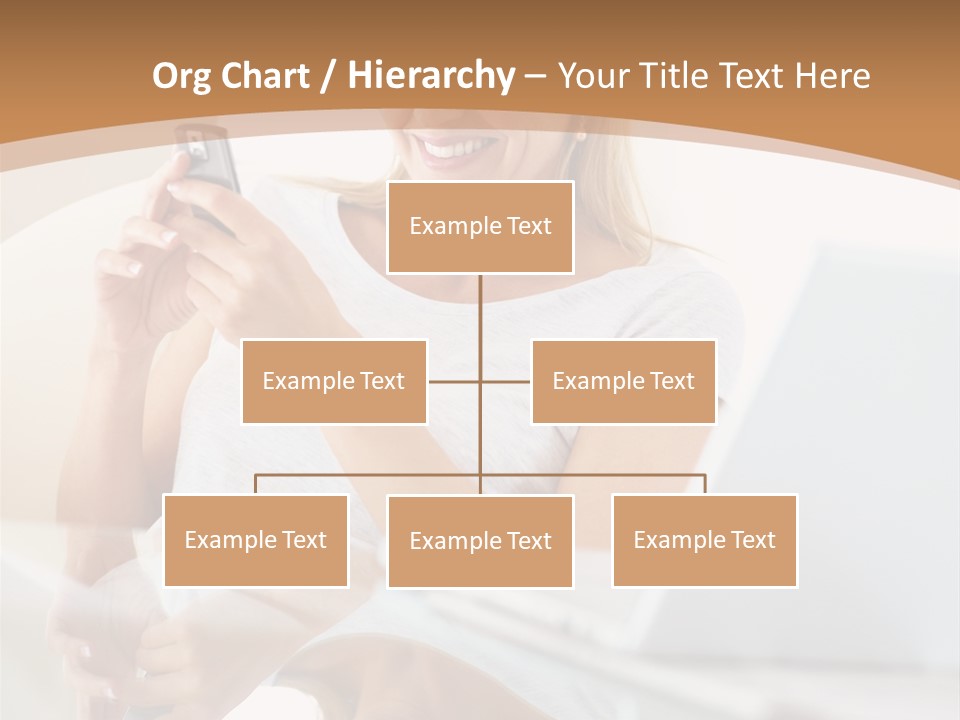 Org Chart / Hierarchy – Your Title Text Here

Example Text

Example Text

Example Text

Example Text

Example Text

Example Text